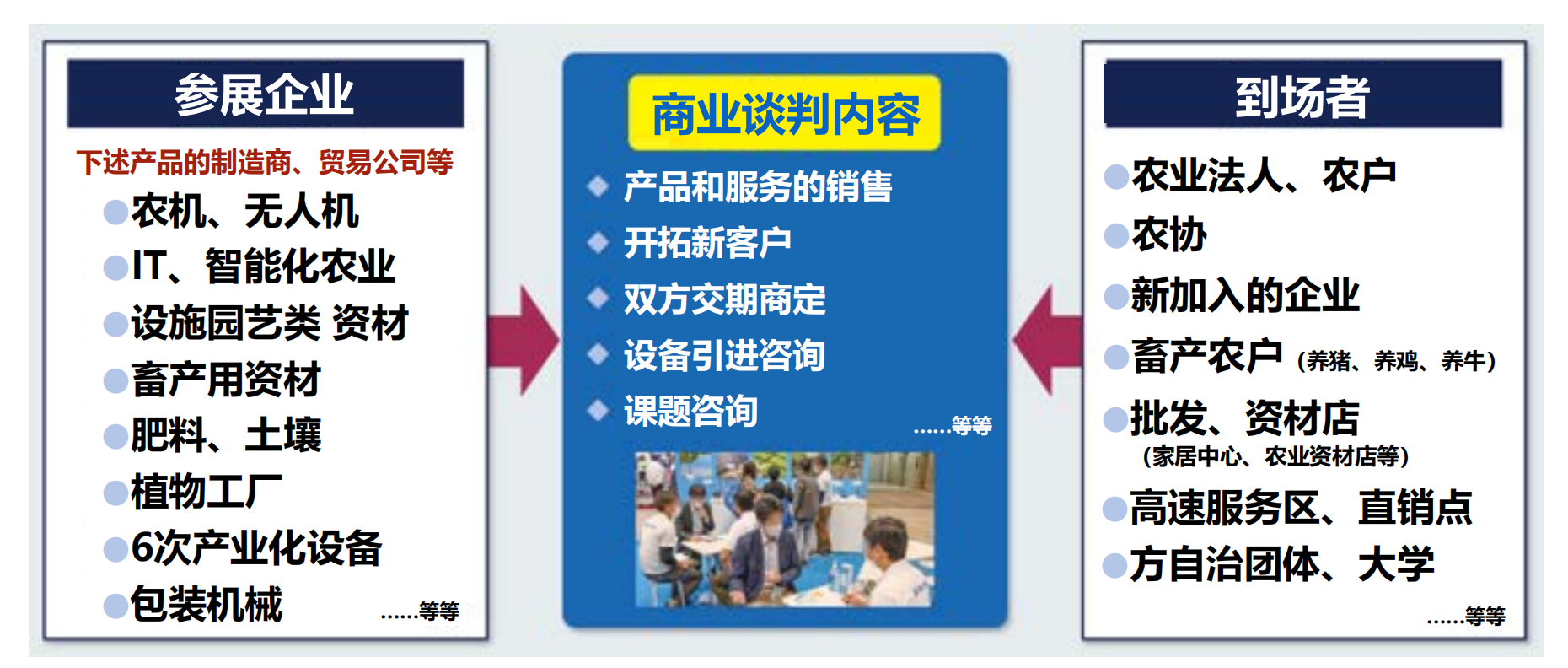 参展企业

下述产品的制造商、贸易公司等

●农机、无人机
●IT、智能化农业
●设施园艺类 资材
●畜产用资材
●肥料、土壤
●植物工厂
●6次产业化设备
●包装机械

……等等

商业谈判内容

◆ 产品和服务的销售
◆ 开拓新客户
◆ 双方交期商定
◆ 设备引进咨询
◆ 课题咨询

……等等

到场者

●农业法人、农户
●农协
●新加入的企业
●畜产农户（养猪、养鸡、养牛）
●批发、资材店
（家居中心、农业资材店等）
●高速服务区、直销点
●方自治团体、大学

……等等